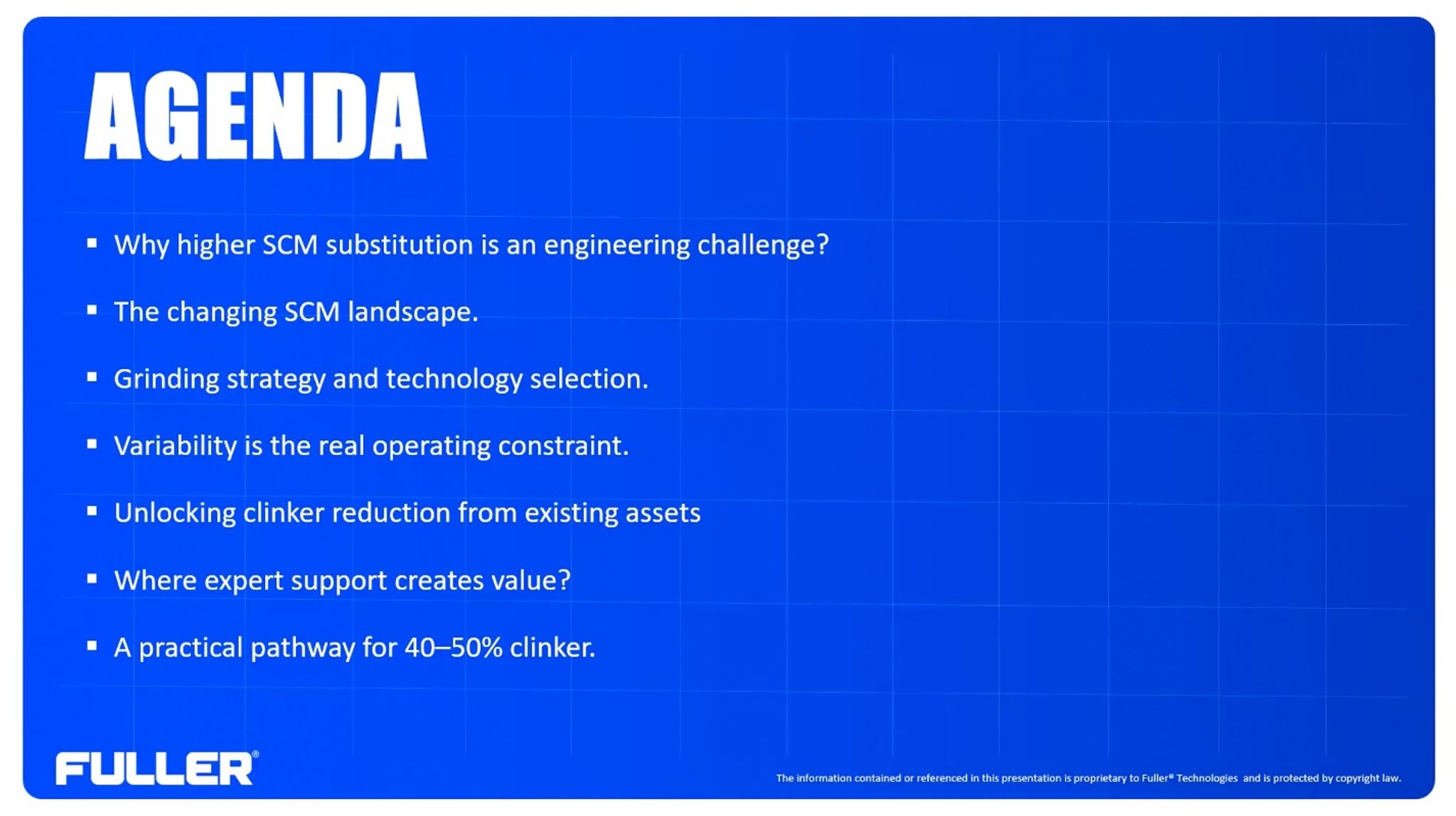 AGENDA

• Why higher SCM substitution is an engineering challenge?
• The changing SCM landscape.
• Grinding strategy and technology selection.
• Variability is the real operating constraint.
• Unlocking clinker reduction from existing assets
• Where expert support creates value?
• A practical pathway for 40–50% clinker.

FULLER®

The information contained or referenced in this presentation is proprietary to Fuller® Technologies and is protected by copyright law.